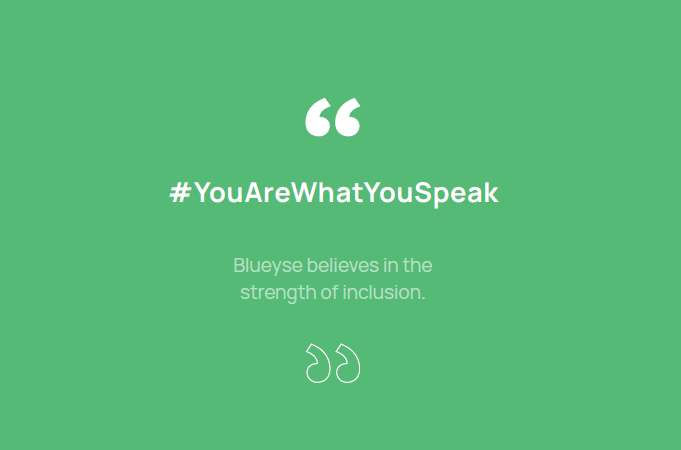 “

#YouAreWhatYouSpeak

Blueyse believes in the strength of inclusion.

”